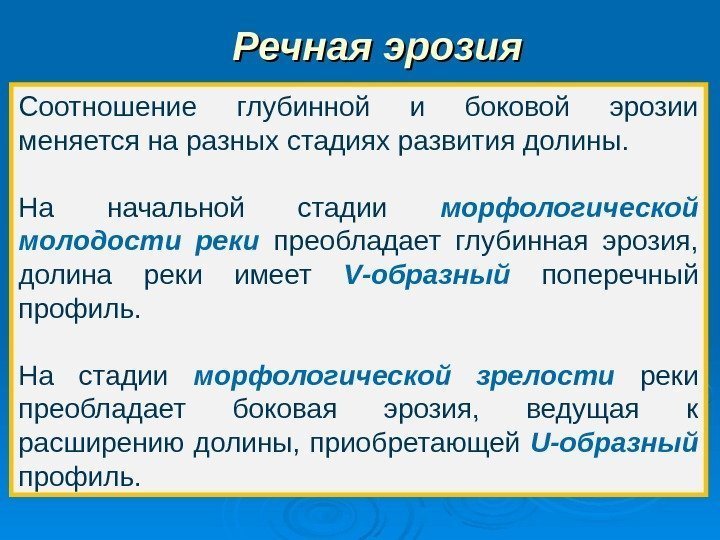 Речная эрозия

Соотношение глубинной и боковой эрозии меняется на разных стадиях развития долины.

На начальной стадии морфологической молодости реки преобладает глубинная эрозия, долина реки имеет V-образный поперечный профиль.

На стадии морфологической зрелости реки преобладает боковая эрозия, ведущая к расширению долины, приобретающей U-образный профиль.